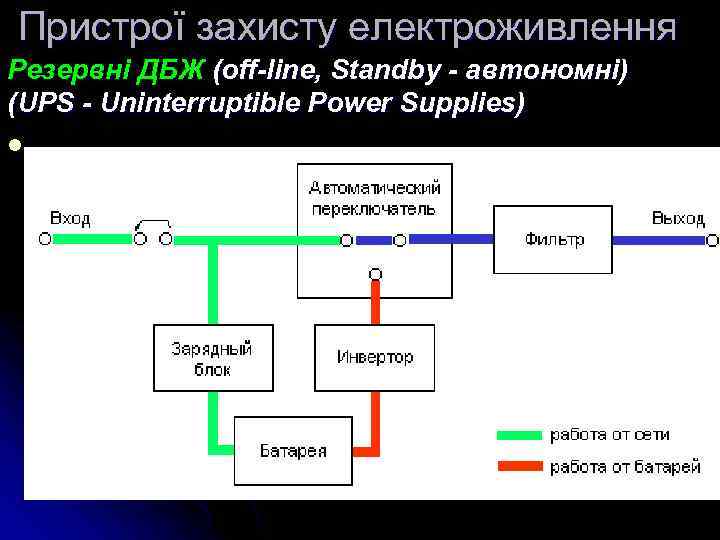 Пристрої захисту електроживлення

Резервні ДБЖ (off-line, Standby - автономні) (UPS - Uninterruptible Power Supplies)

Вход

Автоматический переключатель

Фильтр

Выход

Зарядный блок

Инвертор

Батарея

работа от сети

работа от батарей